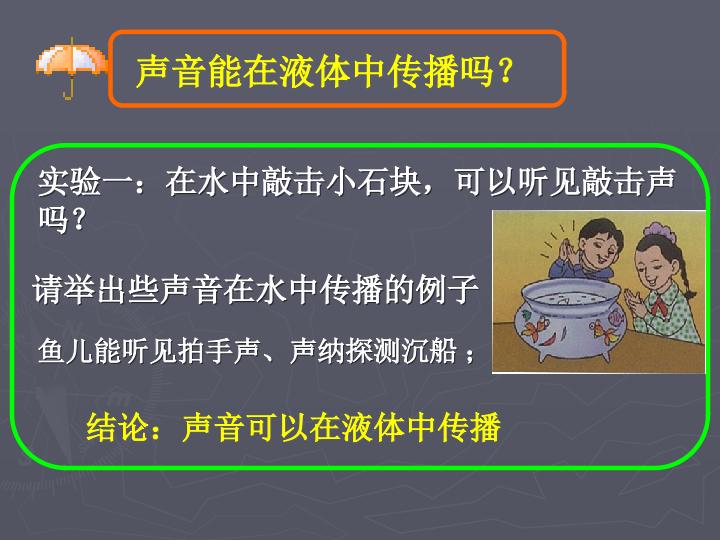 声音能在液体中传播吗？

实验一：在水中敲击小石块，可以听见敲击声吗？

请举出些声音在水中传播的例子

鱼儿能听见拍手声、声纳探测沉船；

结论：声音可以在液体中传播